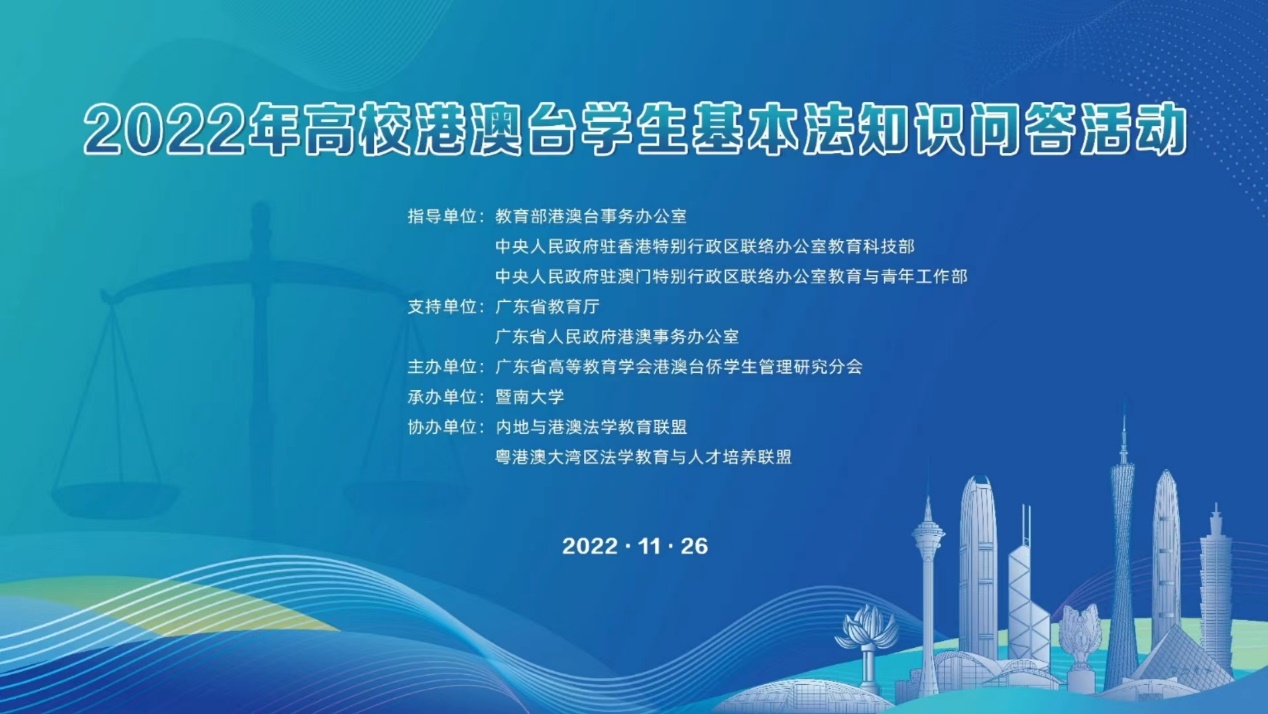 2022年高校港澳台学生基本法知识问答活动

指导单位：教育部港澳台事务办公室
中央人民政府驻香港特别行政区联络办公室教育科技部
中央人民政府驻澳门特别行政区联络办公室教育与青年工作部
支持单位：广东省教育厅
广东省人民政府港澳事务办公室
主办单位：广东省高等教育学会港澳台侨学生管理研究分会
承办单位：暨南大学
协办单位：内地与港澳法学教育联盟
粤港澳大湾区法学教育与人才培养联盟

2022 · 11 · 26